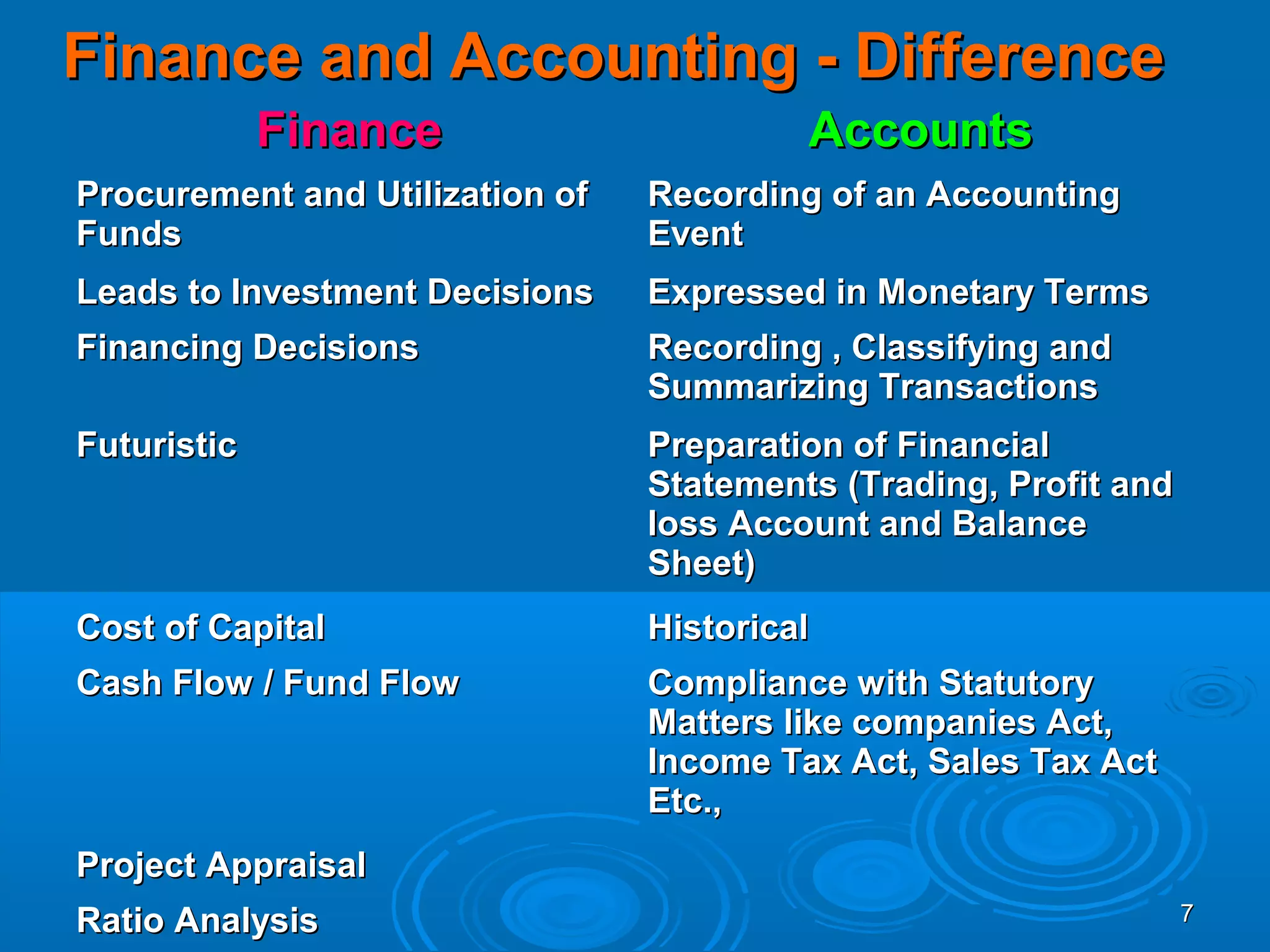 Finance and Accounting - Difference

| Finance | Accounts |
|---|---|
| Procurement and Utilization of Funds | Recording of an Accounting Event |
| Leads to Investment Decisions | Expressed in Monetary Terms |
| Financing Decisions | Recording , Classifying and Summarizing Transactions |
| Futuristic | Preparation of Financial Statements (Trading, Profit and loss Account and Balance Sheet) |
| Cost of Capital | Historical |
| Cash Flow / Fund Flow | Compliance with Statutory Matters like companies Act, Income Tax Act, Sales Tax Act Etc., |
| Project Appraisal | |
| Ratio Analysis | |

7